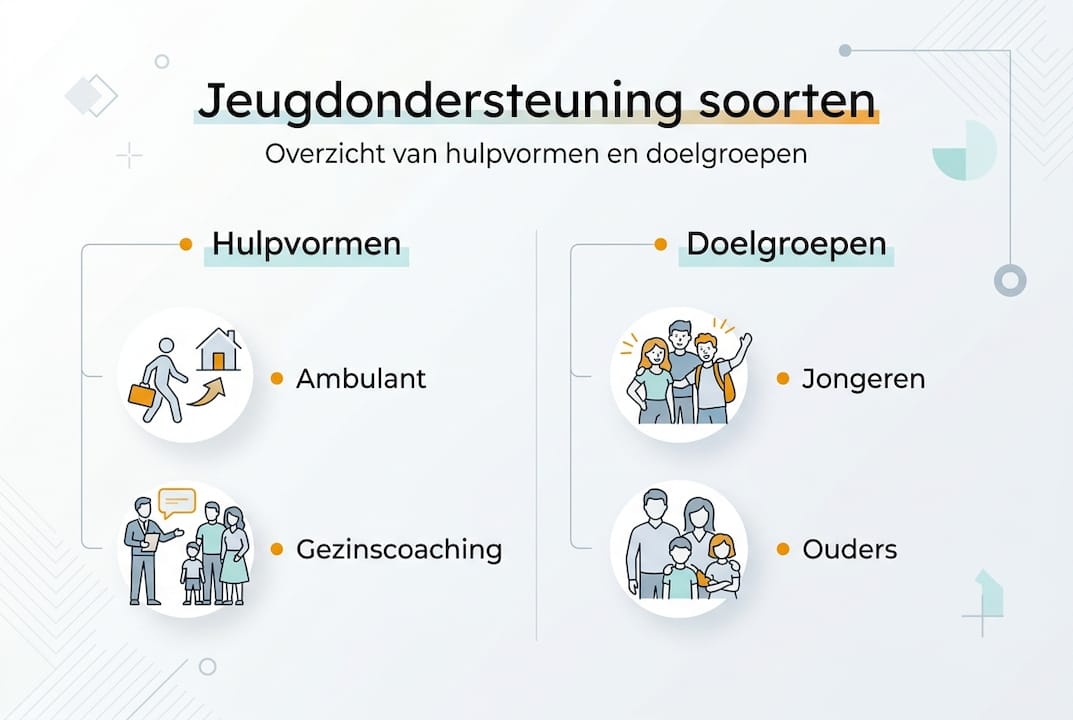 Jeugdondersteuning soorten
Overzicht van hulpvormen en doelgroepen

Hulpvormen
Ambulant
Gezinscoaching

Doelgroepen
Jongeren
Ouders